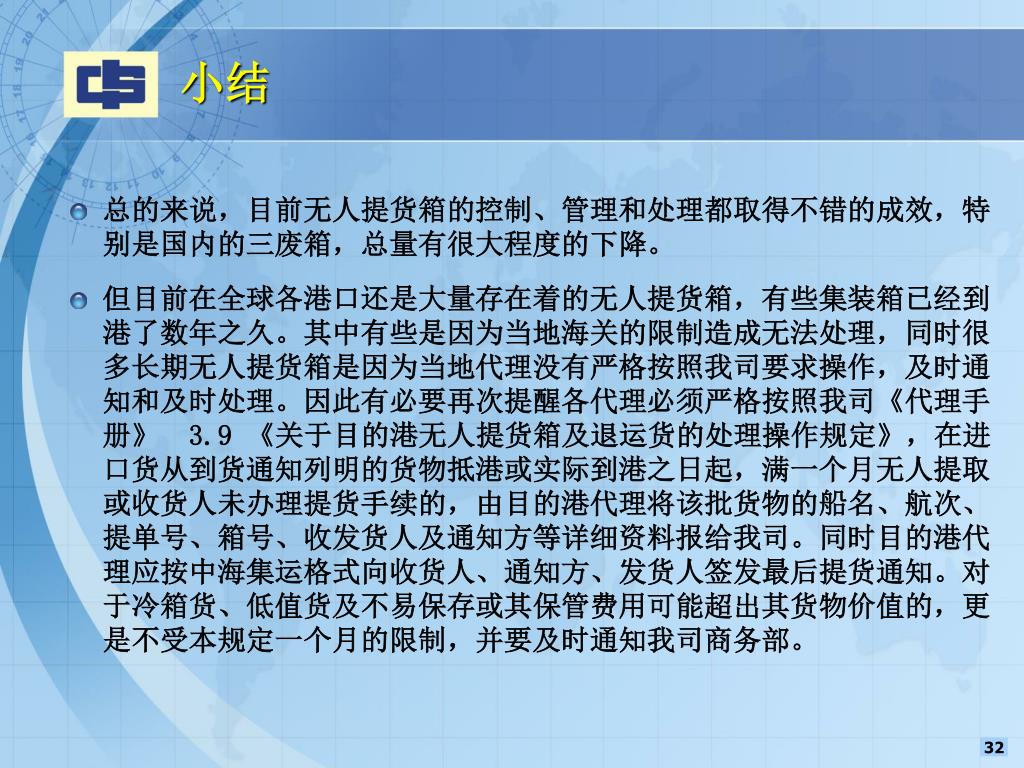 小结

总的来说，目前无人提货箱的控制、管理和处理都取得不错的成效，特别是国内的三废箱，总量有很大程度的下降。

但目前在全球各港口还是大量存在着的无人提货箱，有些集装箱已经到港了数年之久。其中有些是因为当地海关的限制造成无法处理，同时很多长期无人提货箱是因为当地代理没有严格按照我司要求操作，及时通知和及时处理。因此有必要再次提醒各代理必须严格按照我司《代理手册》 3.9 《关于目的港无人提货箱及退运货的处理操作规定》，在进口货从到货通知列明的货物抵港或实际到港之日起，满一个月无人提取或收货人未办理提货手续的，由目的港代理将该批货物的船名、航次、提单号、箱号、收发货人及通知方等详细资料报给我司。同时目的港代理应按中海集运格式向收货人、通知方、发货人签发最后提货通知。对于冷箱货、低值货及不易保存或其保管费用可能超出其货物价值的，更是不受本规定一个月的限制，并要及时通知我司商务部。

32